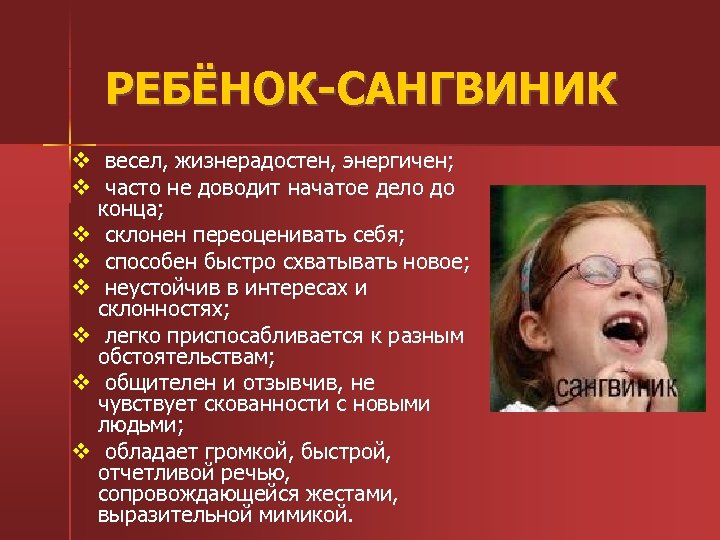 РЕБЁНОК-САНГВИНИК

❖ весел, жизнерадостен, энергичен;
❖ часто не доводит начатое дело до конца;
❖ склонен переоценивать себя;
❖ способен быстро схватывать новое;
❖ неустойчив в интересах и склонностях;
❖ легко приспосабливается к разным обстоятельствам;
❖ общителен и отзывчив, не чувствует скованности с новыми людьми;
❖ обладает громкой, быстрой, отчетливой речью, сопровождающейся жестами, выразительной мимикой.

сангвиник